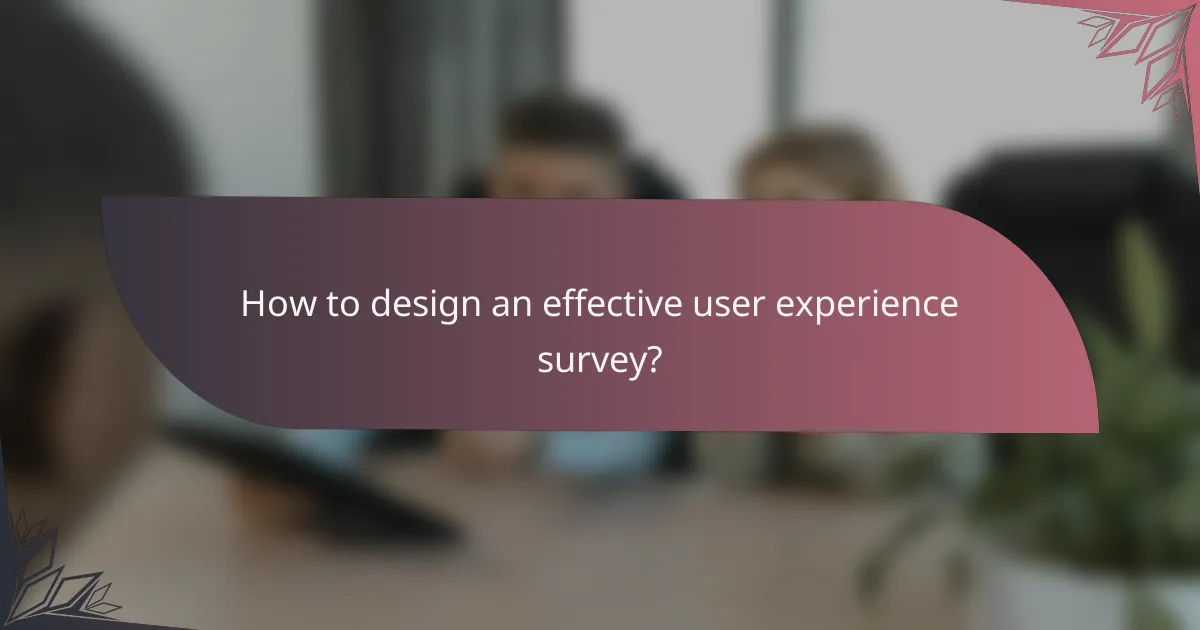 How to design an effective user experience survey?